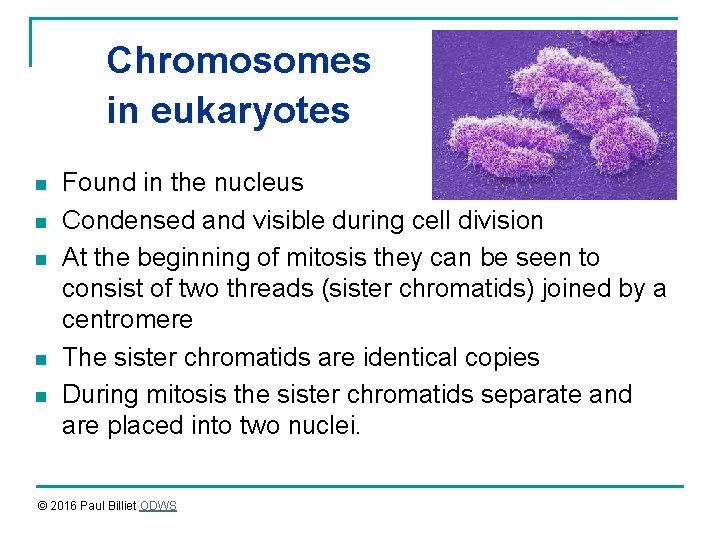 Chromosomes in eukaryotes

- Found in the nucleus
- Condensed and visible during cell division
- At the beginning of mitosis they can be seen to consist of two threads (sister chromatids) joined by a centromere
- The sister chromatids are identical copies
- During mitosis the sister chromatids separate and are placed into two nuclei.

© 2016 Paul Billiet ODWS